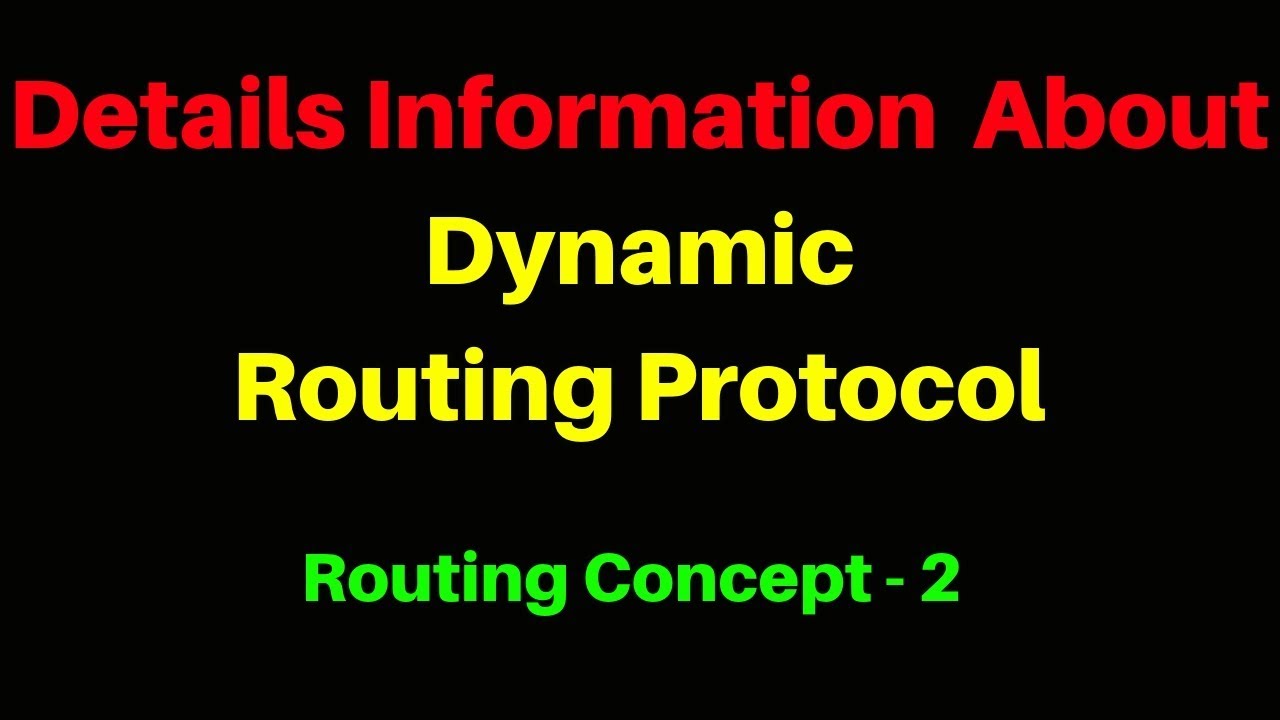 Details Information About
Dynamic
Routing Protocol

Routing Concept - 2